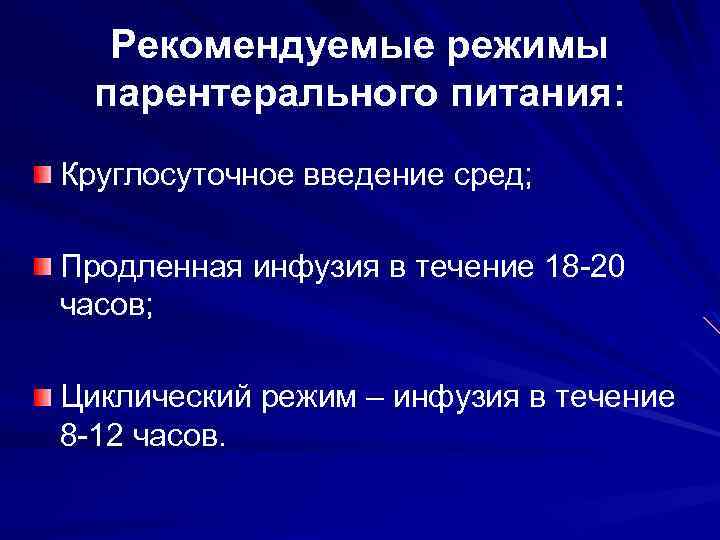 Рекомендуемые режимы парентерального питания:

Круглосуточное введение сред;

Продленная инфузия в течение 18-20 часов;

Циклический режим – инфузия в течение 8-12 часов.